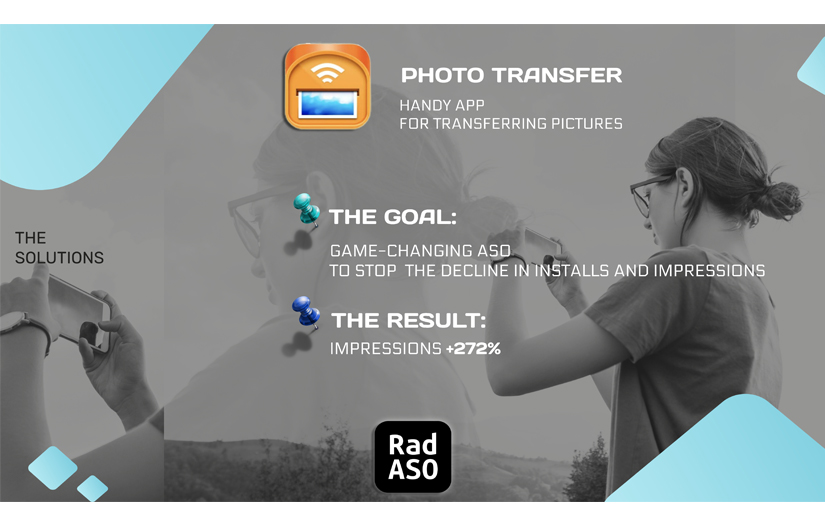 PHOTO TRANSFER

HANDY APP
FOR TRANSFERRING PICTURES

THE SOLUTIONS

THE GOAL:

GAME-CHANGING ASO
TO STOP THE DECLINE IN INSTALLS AND IMPRESSIONS

THE RESULT:

IMPRESSIONS +272%

Rad
ASO